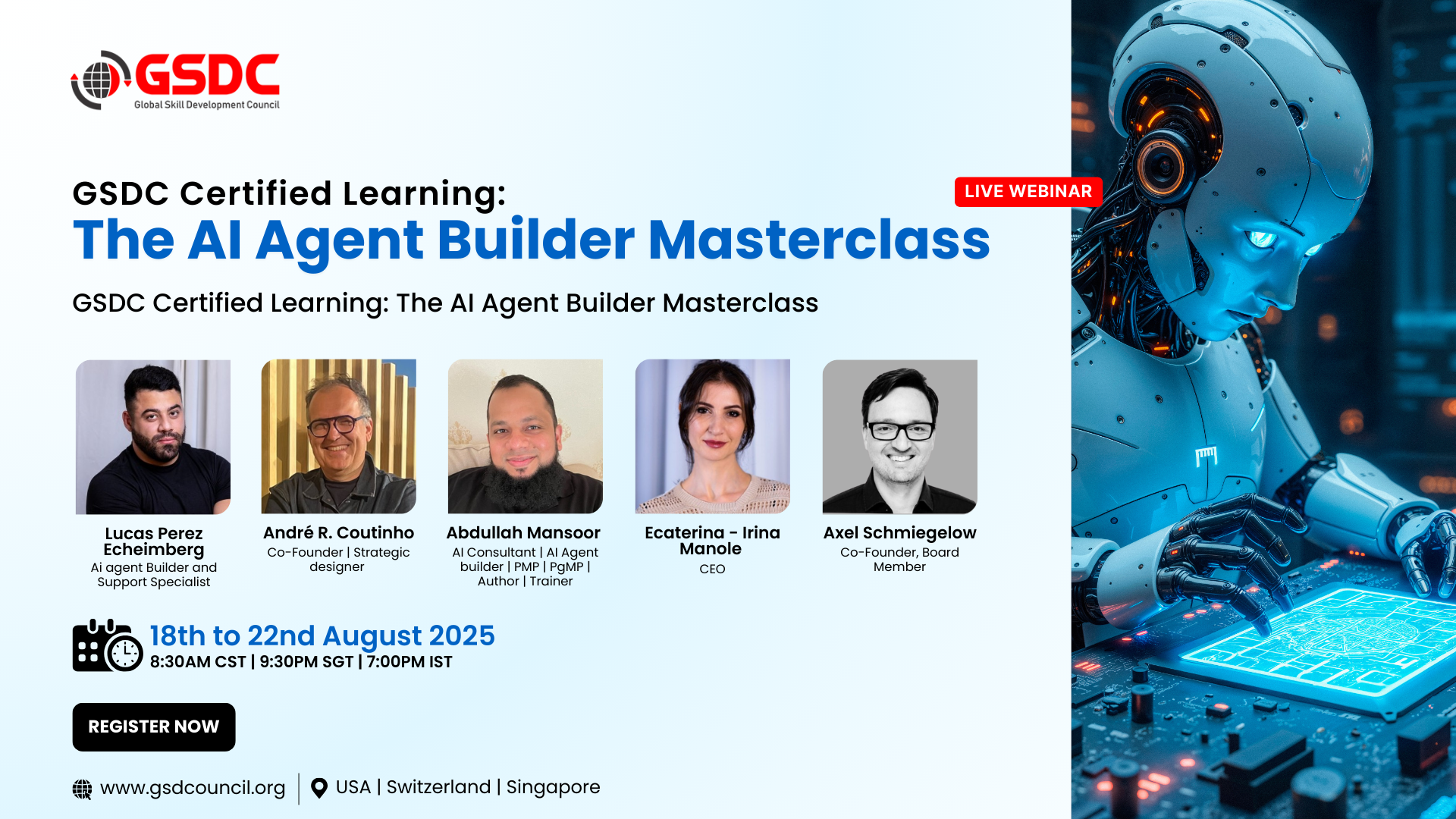 GSDC
Global Skill Development Council

GSDC Certified Learning:
The AI Agent Builder Masterclass

LIVE WEBINAR

GSDC Certified Learning: The AI Agent Builder Masterclass

Lucas Perez Echeimberg
Ai agent Builder and Support Specialist

André R. Coutinho
Co-Founder | Strategic designer

Abdullah Mansoor
AI Consultant | AI Agent builder | PMP | PgMP | Author | Trainer

Ecaterina - Irina Manole
CEO

Axel Schmiegelow
Co-Founder, Board Member

18th to 22nd August 2025
8:30AM CST | 9:30PM SGT | 7:00PM IST

REGISTER NOW

www.gsdcouncil.org | USA | Switzerland | Singapore